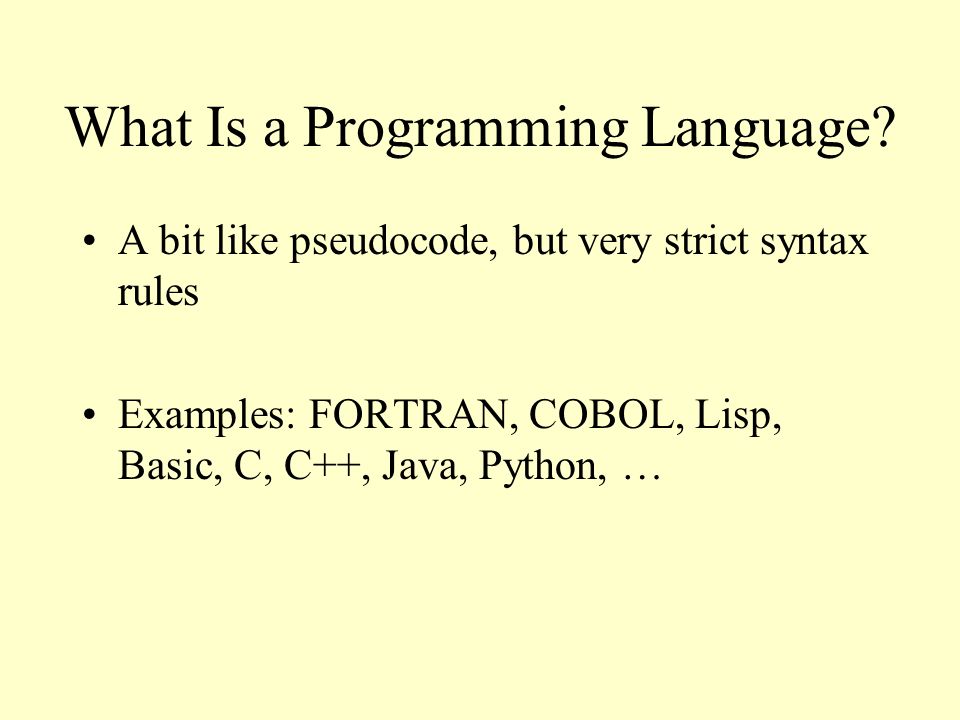 What Is a Programming Language?

• A bit like pseudocode, but very strict syntax rules

• Examples: FORTRAN, COBOL, Lisp, Basic, C, C++, Java, Python, …